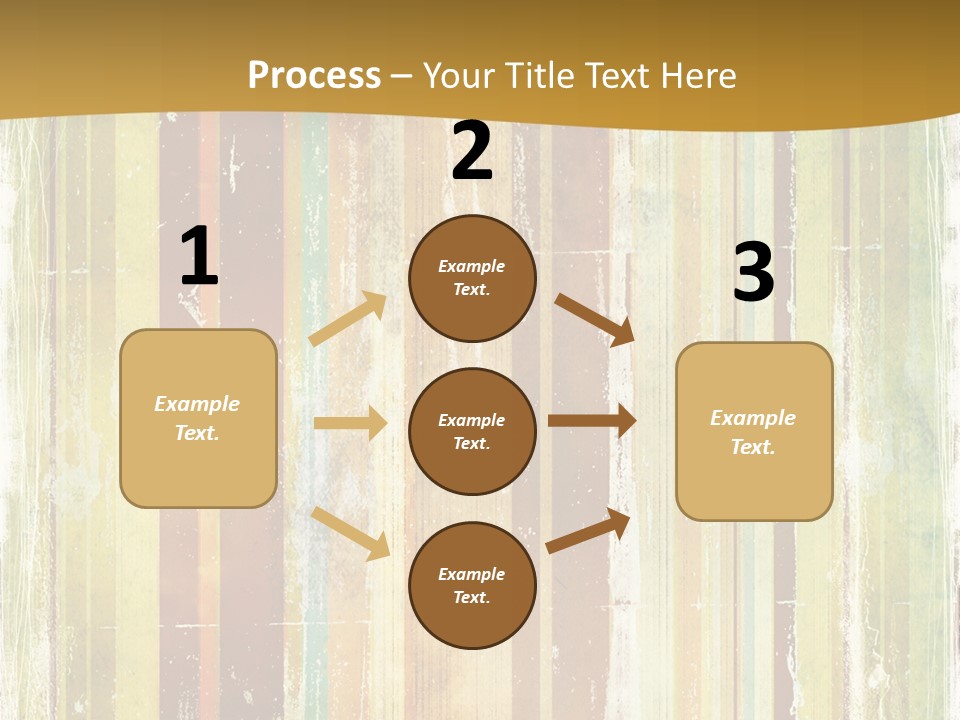 Process – Your Title Text Here

1

Example Text.

2

Example Text.

Example Text.

Example Text.

3

Example Text.